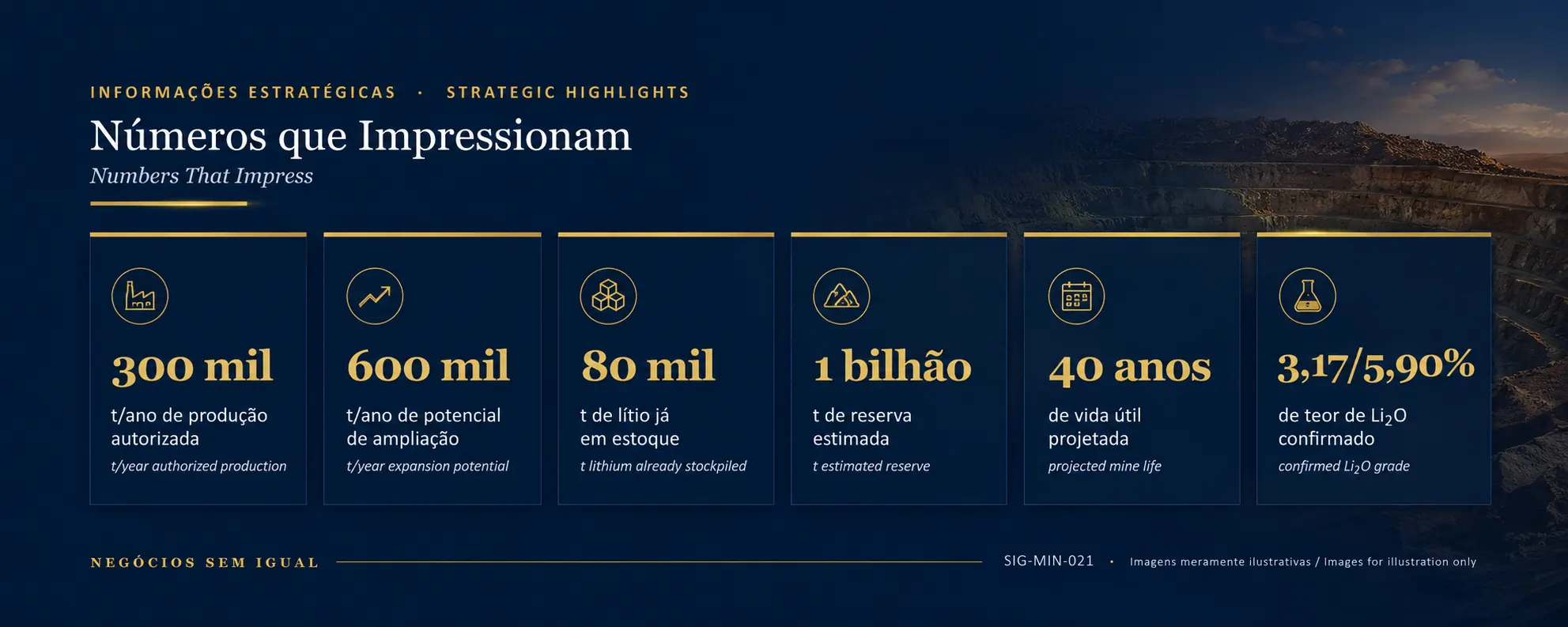 INFORMAÇÕES ESTRATÉGICAS · STRATEGIC HIGHLIGHTS

Números que Impressionam

Numbers That Impress

300 mil

t/ano de produção autorizada

t/year authorized production

600 mil

t/ano de potencial de ampliação

t/year expansion potential

80 mil

t de lítio já em estoque

t lithium already stockpiled

1 bilhão

t de reserva estimada

t estimated reserve

40 anos

de vida útil projetada

projected mine life

3,17/5,90%

de teor de $Li_2O$ confirmado

confirmed $Li_2O$ grade

NEGÓCIOS SEM IGUAL

SIG-MIN-021 · Imagens meramente ilustrativas / Images for illustration only